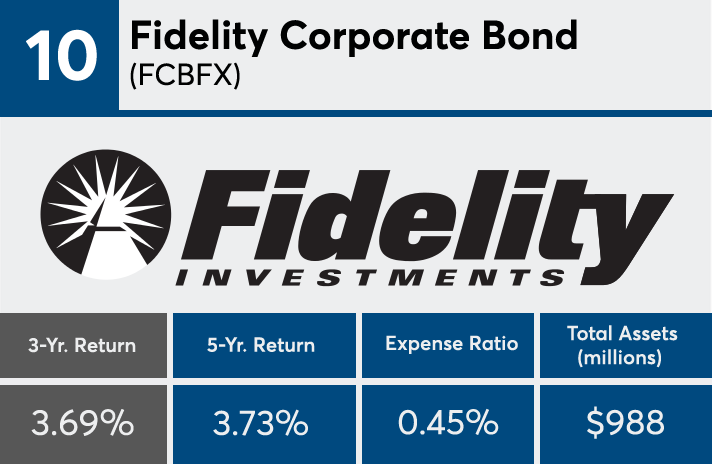 10 Fidelity Corporate Bond
(FCBFX)

Fidelity
INVESTMENTS

| 3-Yr. Return | 5-Yr. Return | Expense Ratio | Total Assets (millions) |
|---|---|---|---|
| 3.69% | 3.73% | 0.45% | $988 |